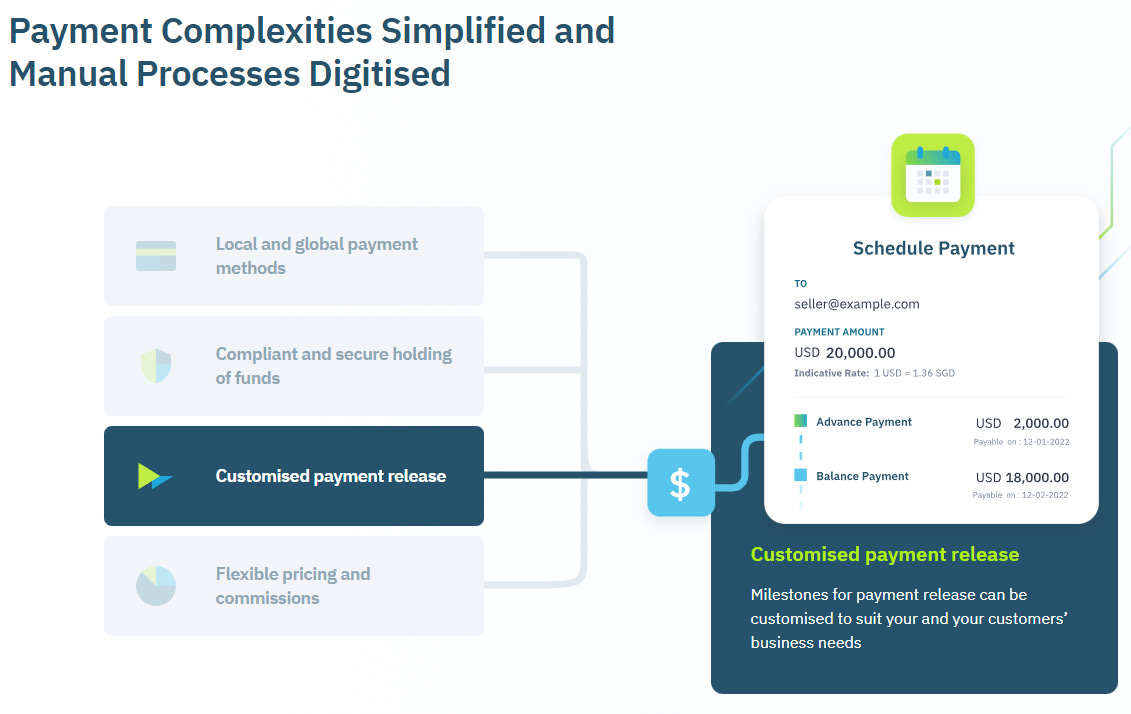 Payment Complexities Simplified and Manual Processes Digitised

Local and global payment methods

Compliant and secure holding of funds

Customised payment release

Flexible pricing and commissions

$

Schedule Payment

TO
seller@example.com

PAYMENT AMOUNT
USD 20,000.00
Indicative Rate: 1 USD = 1.36 SGD

Advance Payment
USD 2,000.00
Payable on : 12-01-2022

Balance Payment
USD 18,000.00
Payable on : 12-02-2022

Customised payment release

Milestones for payment release can be customised to suit your and your customers' business needs